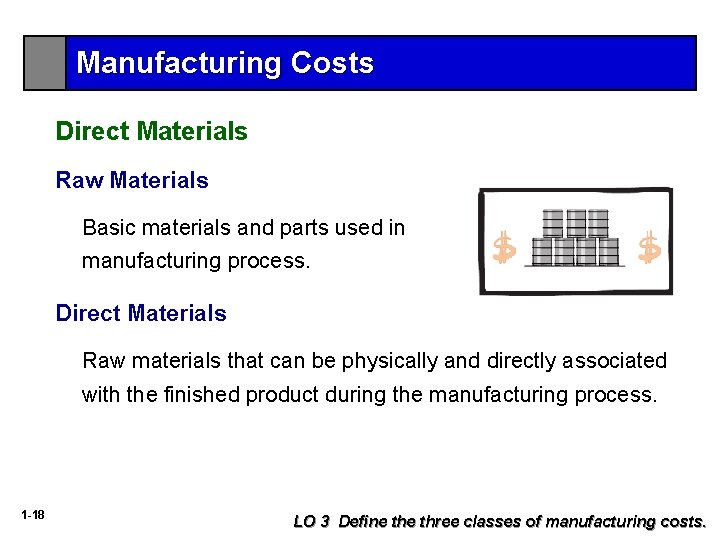 Manufacturing Costs

Direct Materials

Raw Materials

Basic materials and parts used in manufacturing process.

$ $

Direct Materials

Raw materials that can be physically and directly associated with the finished product during the manufacturing process.

1-18

LO 3 Define the three classes of manufacturing costs.